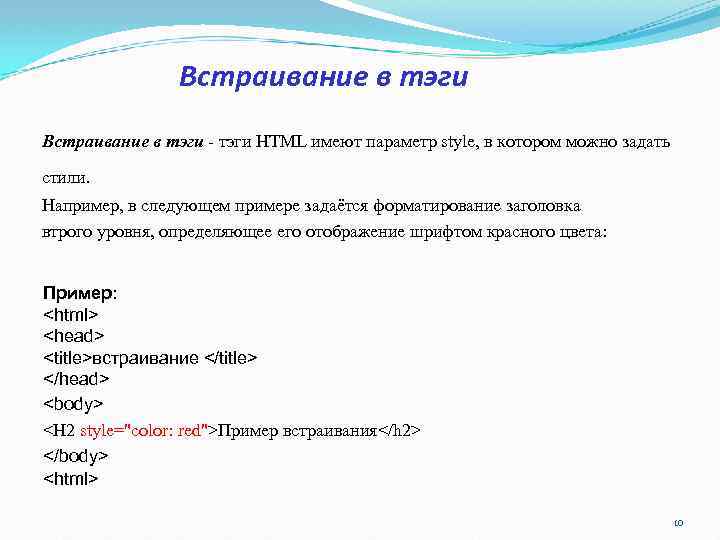 Встраивание в тэги

Встраивание в тэги - тэги HTML имеют параметр style, в котором можно задать стили.

Например, в следующем примере задаётся форматирование заголовка втрого уровня, определяющее его отображение шрифтом красного цвета:

Пример:
<html>
<head>
<title>встраивание </title>
</head>
<body>
<H2 style="color: red">Пример встраивания</h2>
</body>
<html>

10